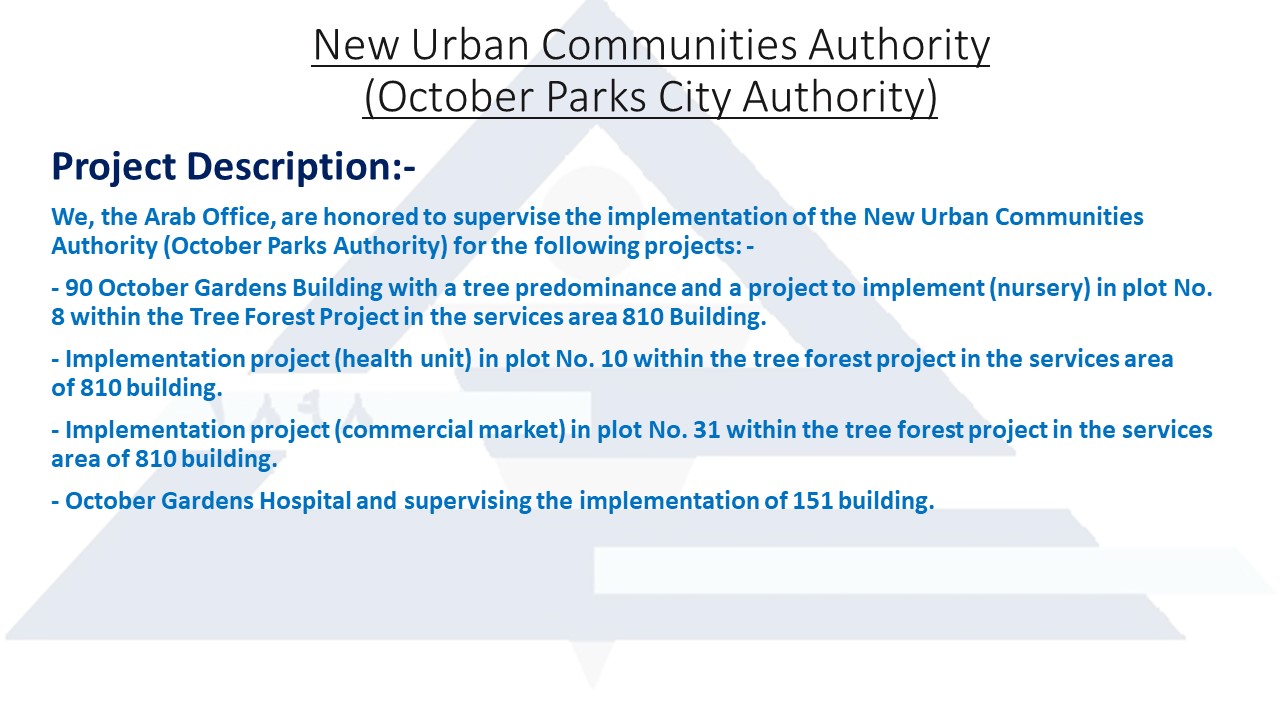 New Urban Communities Authority
(October Parks City Authority)

Project Description:-

We, the Arab Office, are honored to supervise the implementation of the New Urban Communities Authority (October Parks Authority) for the following projects: -

- 90 October Gardens Building with a tree predominance and a project to implement (nursery) in plot No. 8 within the Tree Forest Project in the services area 810 Building.

- Implementation project (health unit) in plot No. 10 within the tree forest project in the services area of 810 building.

- Implementation project (commercial market) in plot No. 31 within the tree forest project in the services area of 810 building.

- October Gardens Hospital and supervising the implementation of 151 building.